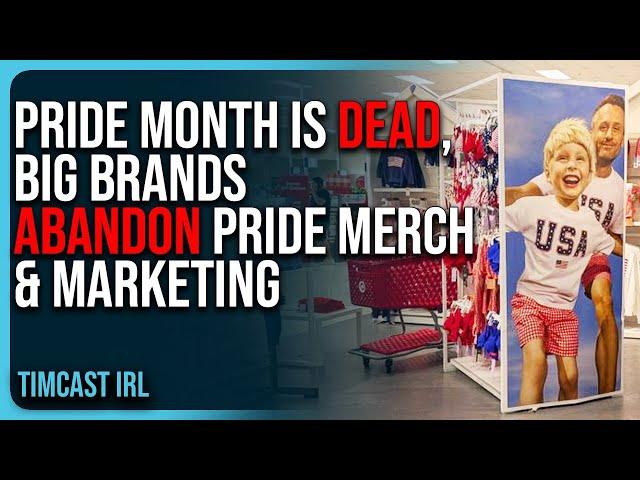 PRIDE MONTH IS DEAD, BIG BRANDS ABANDON PRIDE MERCH & MARKETING

USA

USA

TIMCAST IRL